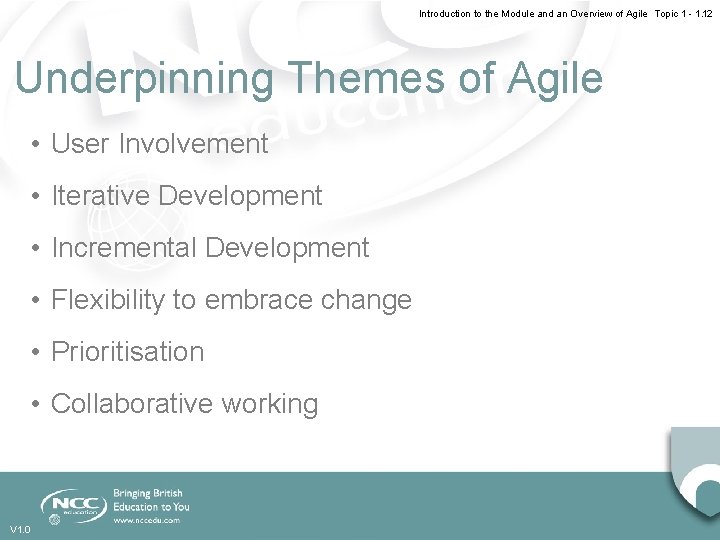 Introduction to the Module and an Overview of Agile Topic 1 - 1.12

Underpinning Themes of Agile

• User Involvement
• Iterative Development
• Incremental Development
• Flexibility to embrace change
• Prioritisation
• Collaborative working

NCC education

Bringing British Education to You
www.nccedu.com

V1.0